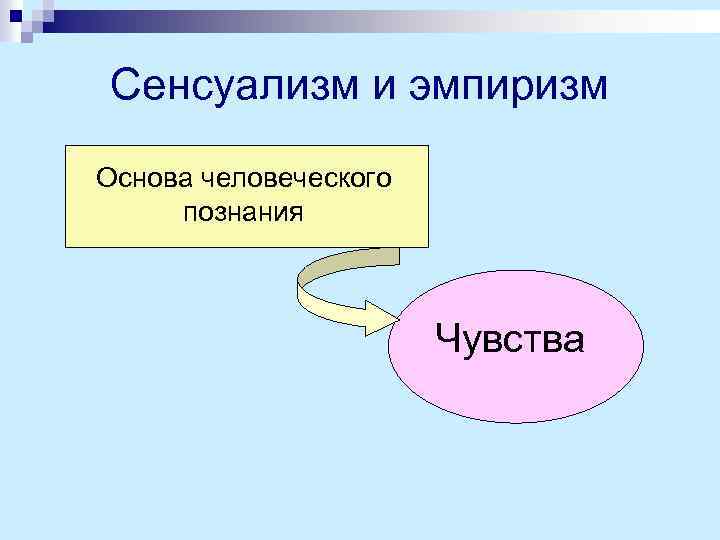 Сенсуализм и эмпиризм

Основа человеческого познания

Чувства